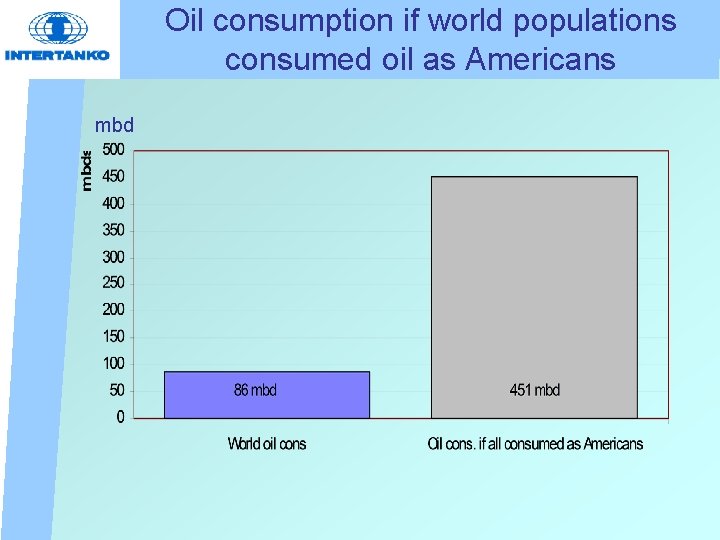 INTERTANKO

Oil consumption if world populations consumed oil as Americans

mbd

mbds

500
450
400
350
300
250
200
150
100
50
0

86 mbd

451 mbd

World oil cons

Oil cons. if all consumed as Americans